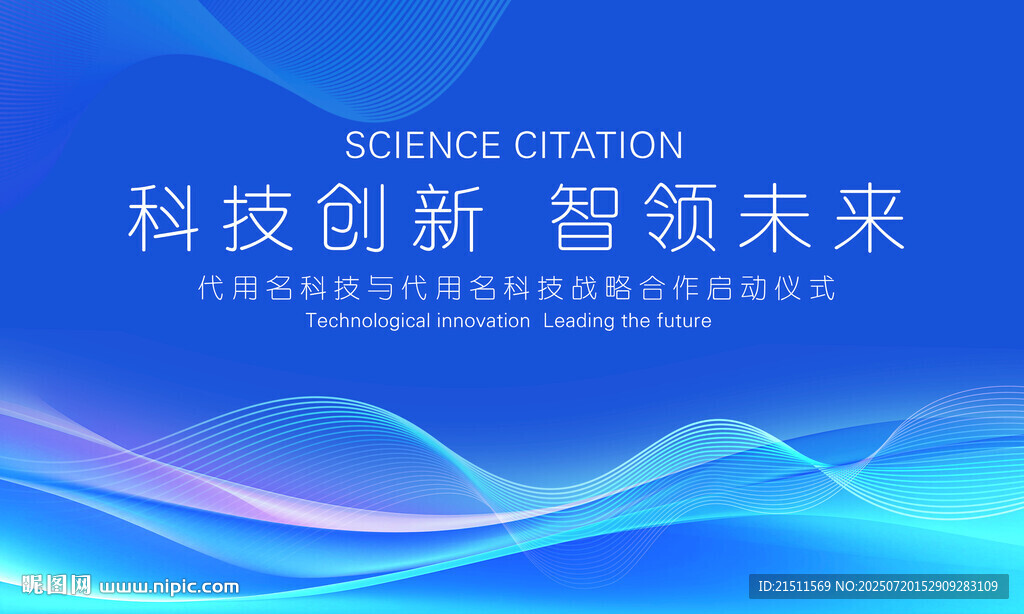 SCIENCE CITATION

科技创新 智领未来

代用名科技与代用名科技战略合作启动仪式

Technological innovation Leading the future

昵图网 www.nipic.com

ID:21511569 NO:20250720152909283109